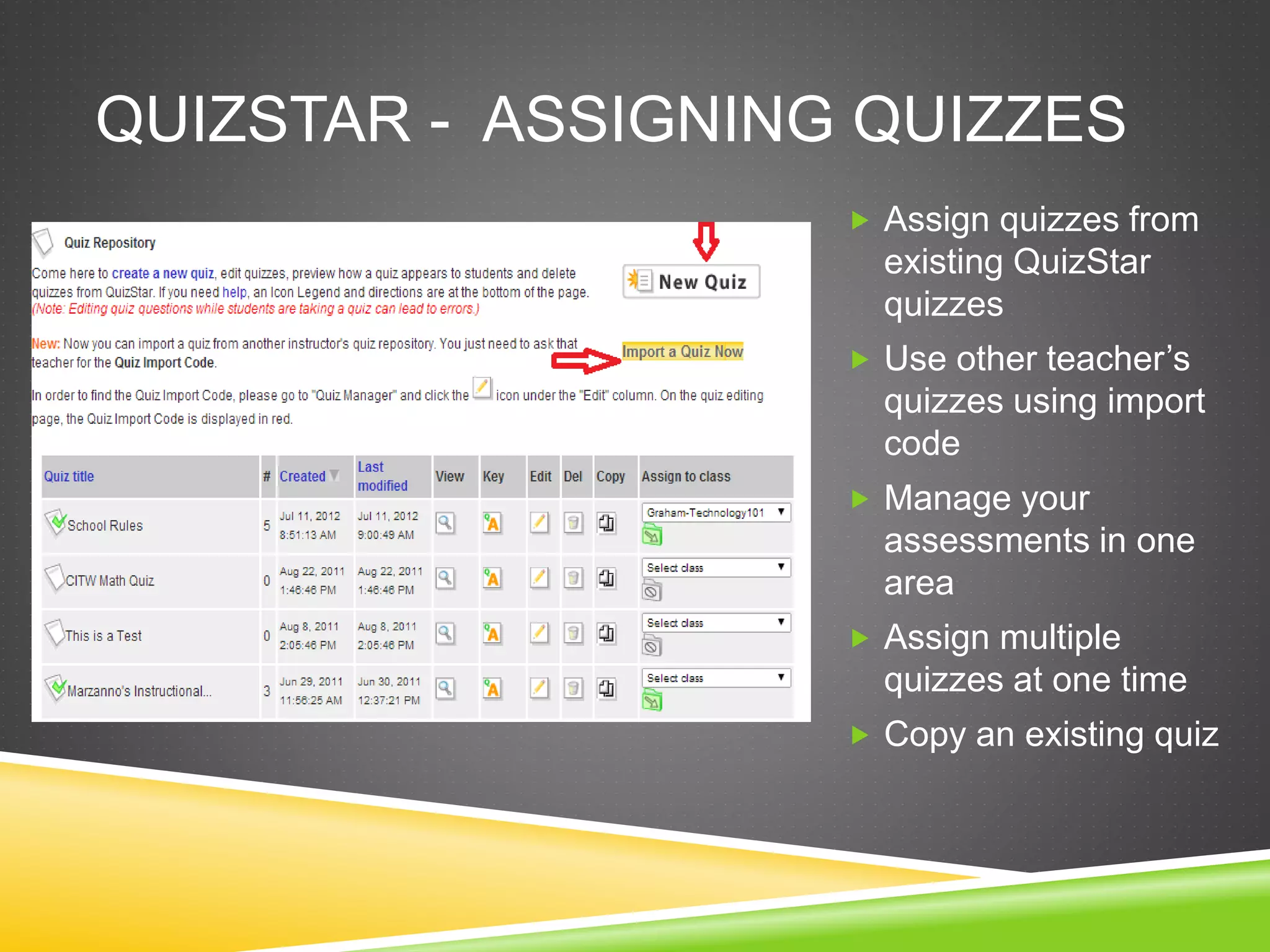 QUIZSTAR - ASSIGNING QUIZZES

Quiz Repository

Come here to create a new quiz, edit quizzes, preview how a quiz appears to students and delete quizzes from QuizStar. If you need help, an Icon Legend and directions are at the bottom of the page. (Note: Editing quiz questions while students are taking a quiz can lead to errors.)

New Quiz

New: Now you can import a quiz from another instructor's quiz repository. You just need to ask that teacher for the Quiz Import Code.

Import a Quiz Now

In order to find the Quiz Import Code, please go to "Quiz Manager" and click the icon under the "Edit" column. On the quiz editing page, the Quiz Import Code is displayed in red.

| Quiz title | # | Created | Last modified | View | Key | Edit | Del | Copy | Assign to class |
|---|---|---|---|---|---|---|---|---|---|
| School Rules | 5 | Jul 11, 2012 8:51:13 AM | Jul 11, 2012 9:00:49 AM | | | | | | Graham-Technology101 |
| CITW Math Quiz | 0 | Aug 22, 2011 1:46:46 PM | Aug 22, 2011 1:46:46 PM | | | | | | Select class |
| This is a Test | 0 | Aug 8, 2011 2:05:46 PM | Aug 8, 2011 2:05:46 PM | | | | | | Select class |
| Marzanno's Instructional... | 3 | Jun 29, 2011 11:56:25 AM | Jun 30, 2011 12:37:21 PM | | | | | | Select class |

Assign quizzes from existing QuizStar quizzes

Use other teacher's quizzes using import code

Manage your assessments in one area

Assign multiple quizzes at one time

Copy an existing quiz